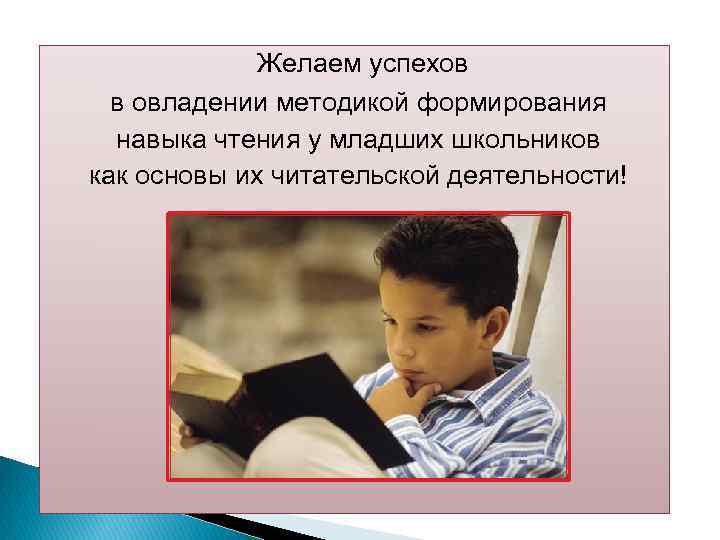 Желаем успехов
в овладении методикой формирования
навыка чтения у младших школьников
как основы их читательской деятельности!